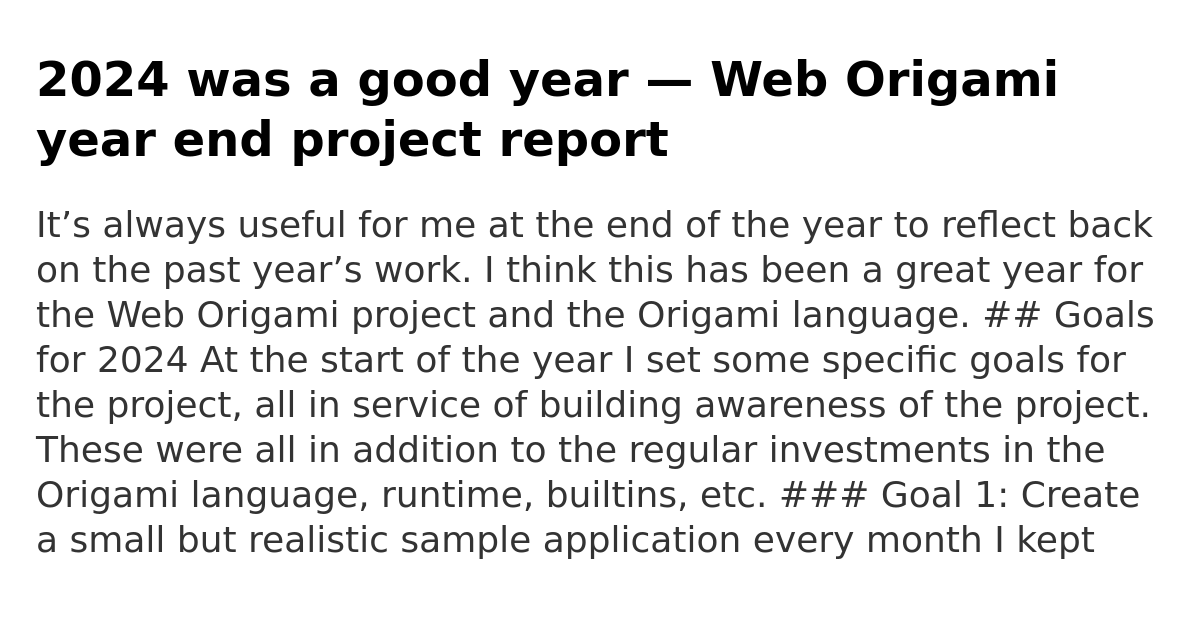 2024 was a good year — Web Origami year end project report

It’s always useful for me at the end of the year to reflect back on the past year’s work. I think this has been a great year for the Web Origami project and the Origami language. ## Goals for 2024 At the start of the year I set some specific goals for the project, all in service of building awareness of the project. These were all in addition to the regular investments in the Origami language, runtime, builtins, etc. ### Goal 1: Create a small but realistic sample application every month I kept